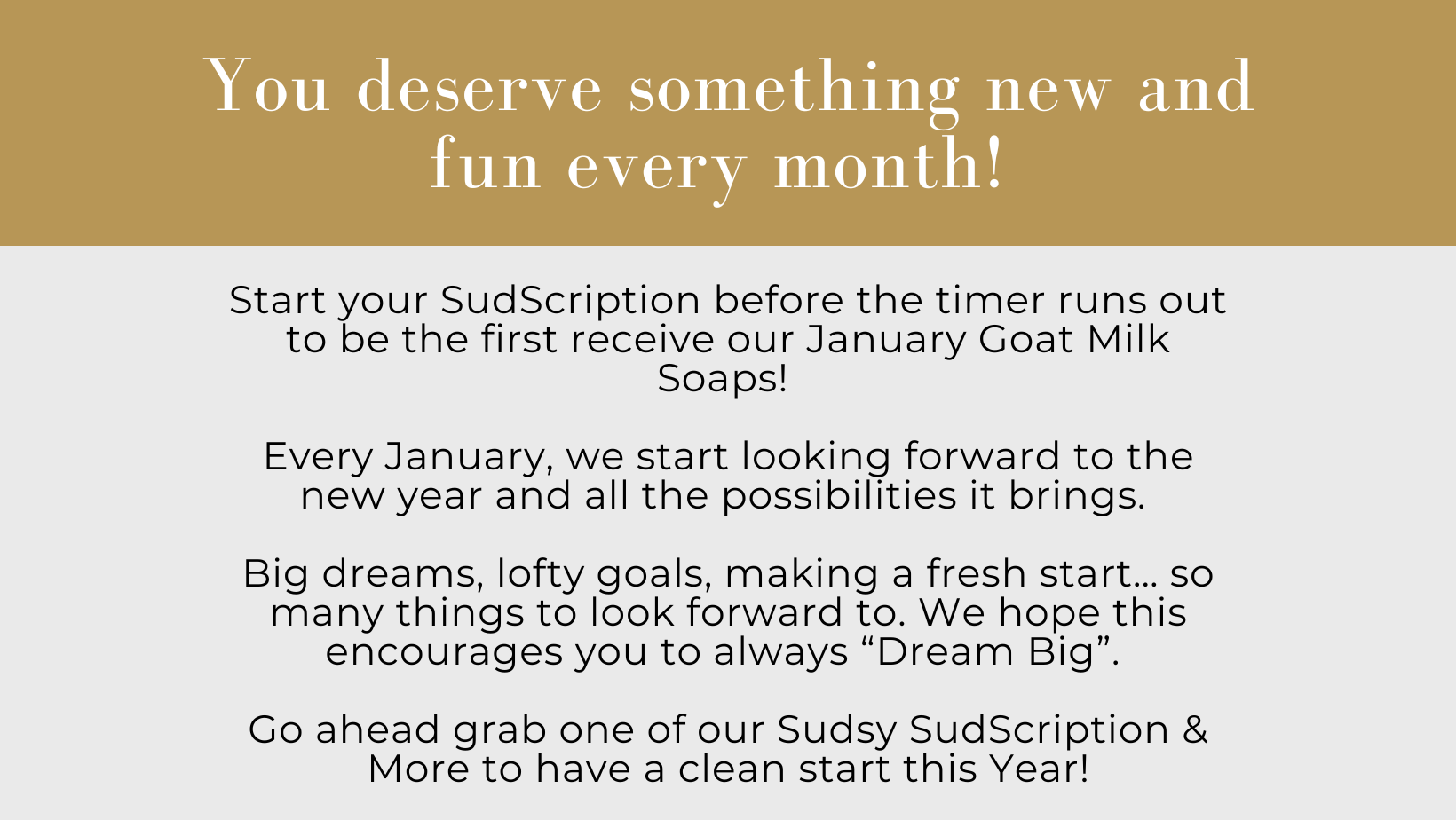 You deserve something new and fun every month!

Start your SudScription before the timer runs out to be the first receive our January Goat Milk Soaps!

Every January, we start looking forward to the new year and all the possibilities it brings.

Big dreams, lofty goals, making a fresh start… so many things to look forward to. We hope this encourages you to always “Dream Big”.

Go ahead grab one of our Sudsy SudScription & More to have a clean start this Year!